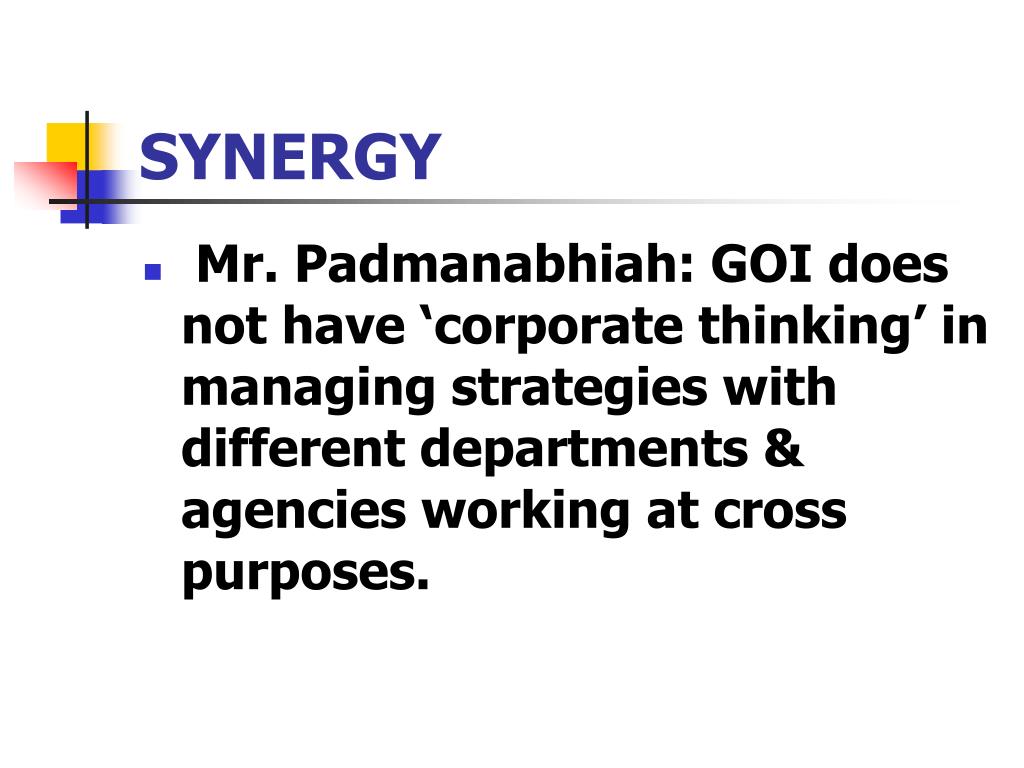 SYNERGY

Mr. Padmanabhiah: GOI does not have ‘corporate thinking’ in managing strategies with different departments & agencies working at cross purposes.